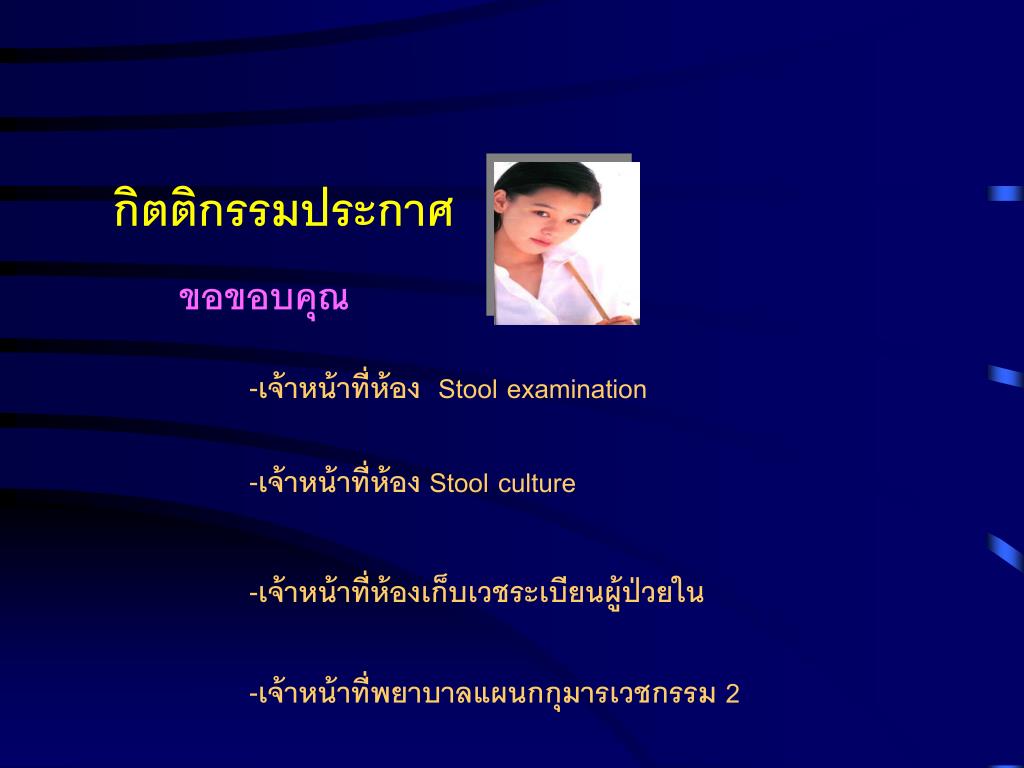 กิตติกรรมประกาศ

ขอขอบคุณ

-เจ้าหน้าที่ห้อง Stool examination

-เจ้าหน้าที่ห้อง Stool culture

-เจ้าหน้าที่ห้องเก็บเวชระเบียนผู้ป่วยใน

-เจ้าหน้าที่พยาบาลแผนกกุมารเวชกรรม 2